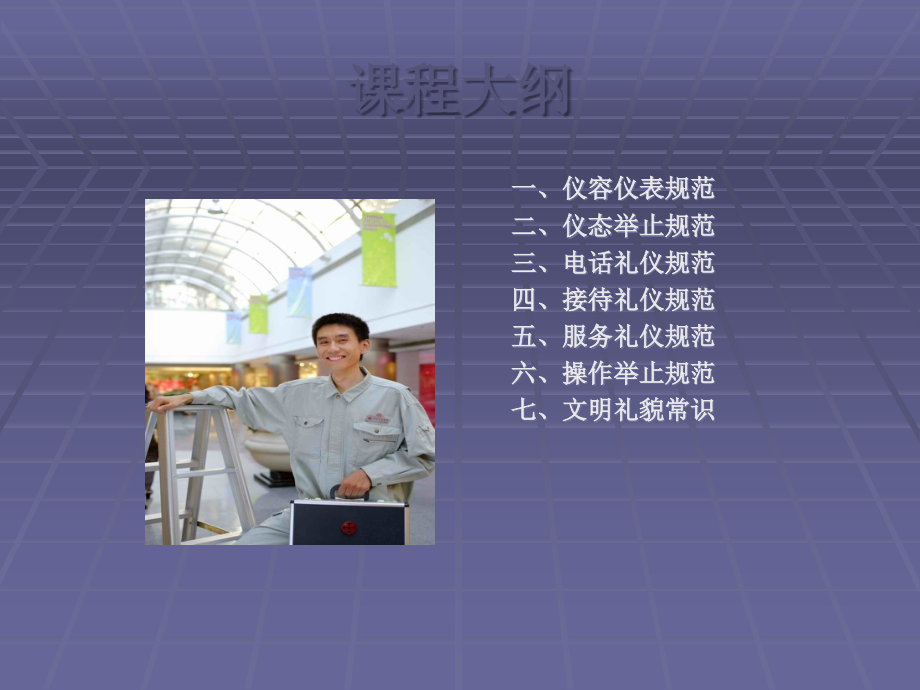 课程大纲

一、仪容仪表规范
二、仪态举止规范
三、电话礼仪规范
四、接待礼仪规范
五、服务礼仪规范
六、操作举止规范
七、文明礼貌常识